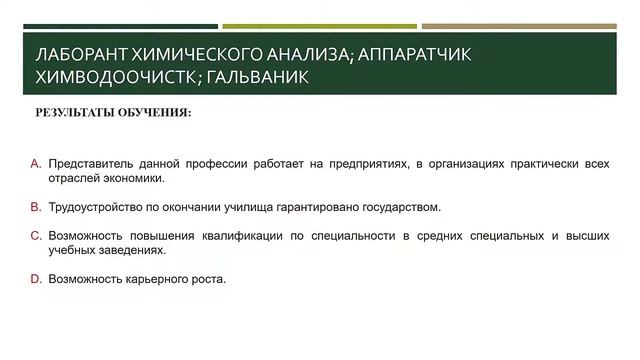 ЛАБОРАНТ ХИМИЧЕСКОГО АНАЛИЗА; АППАРАТЧИК ХИМВОДООЧИСТК; ГАЛЬВАНИК

РЕЗУЛЬТАТЫ ОБУЧЕНИЯ:

A. Представитель данной профессии работает на предприятиях, в организациях практически всех отраслей экономики.

B. Трудоустройство по окончании училища гарантировано государством.

C. Возможность повышения квалификации по специальности в средних специальных и высших учебных заведениях.

D. Возможность карьерного роста.